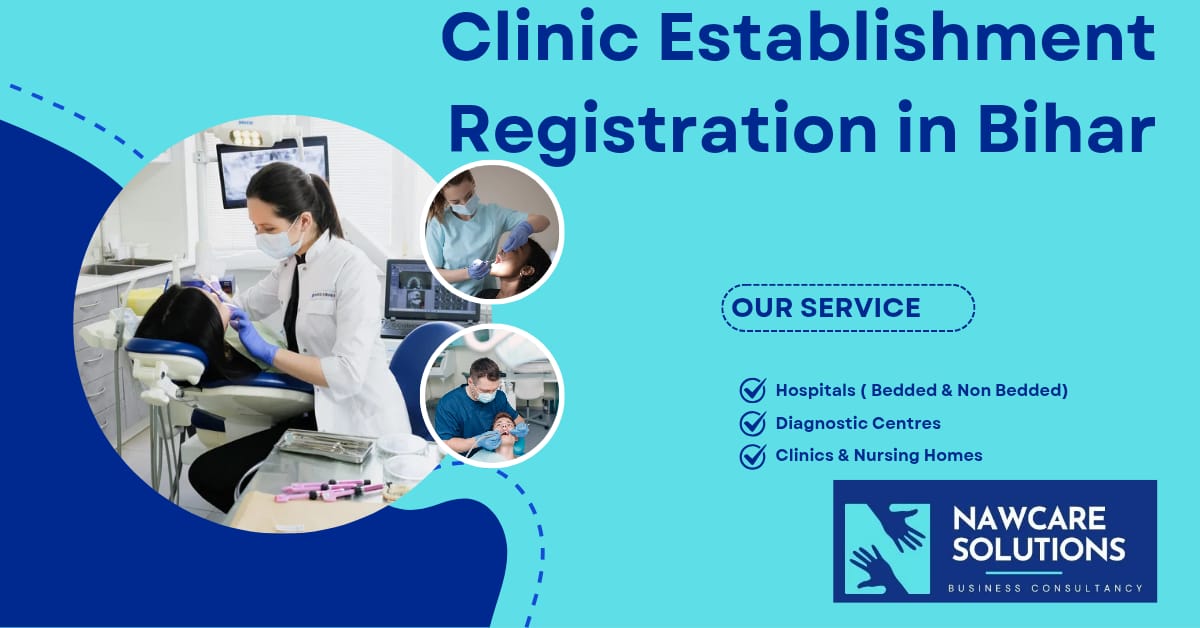 Clinic Establishment Registration in Bihar

OUR SERVICE

Hospitals ( Bedded & Non Bedded)
Diagnostic Centres
Clinics & Nursing Homes

NAWCARE SOLUTIONS
BUSINESS CONSULTANCY